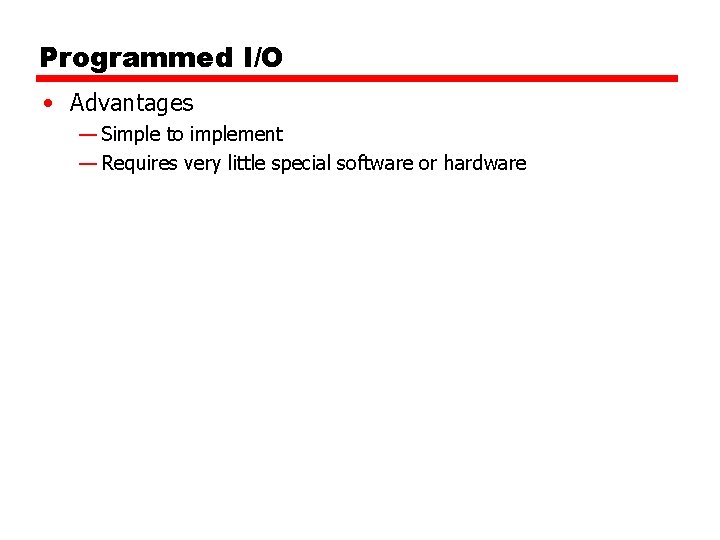 Programmed I/O

• Advantages

— Simple to implement

— Requires very little special software or hardware